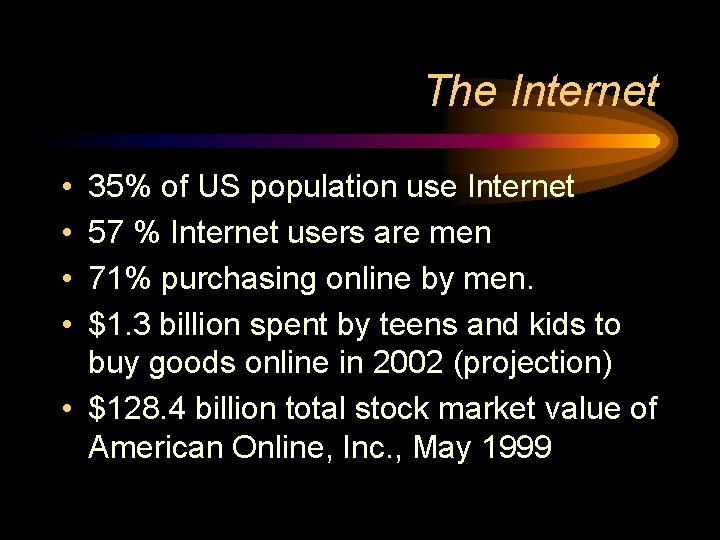 The Internet

• 35% of US population use Internet
• 57 % Internet users are men
• 71% purchasing online by men.
• $1.3 billion spent by teens and kids to buy goods online in 2002 (projection)
• $128.4 billion total stock market value of American Online, Inc., May 1999